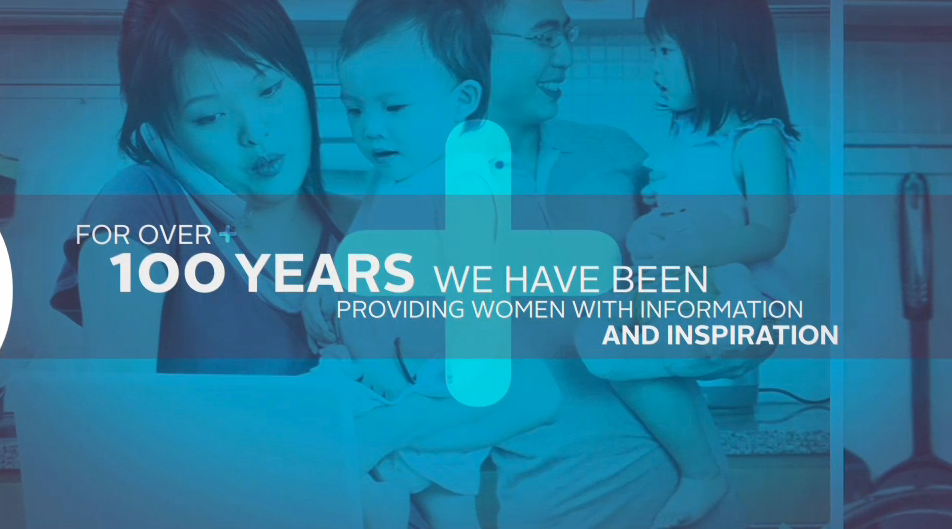 FOR OVER +
100 YEARS WE HAVE BEEN
PROVIDING WOMEN WITH INFORMATION
AND INSPIRATION